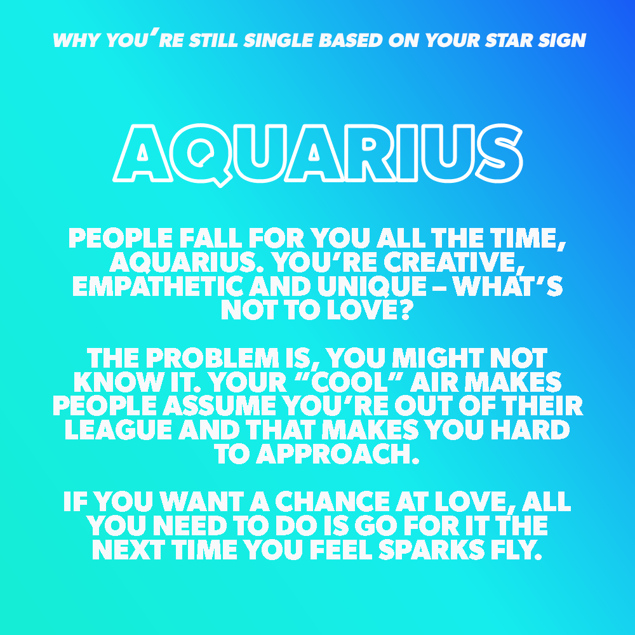 WHY YOU'RE STILL SINGLE BASED ON YOUR STAR SIGN

AQUARIUS

PEOPLE FALL FOR YOU ALL THE TIME, AQUARIUS. YOU'RE CREATIVE, EMPATHETIC AND UNIQUE – WHAT'S NOT TO LOVE?

THE PROBLEM IS, YOU MIGHT NOT KNOW IT. YOUR "COOL" AIR MAKES PEOPLE ASSUME YOU'RE OUT OF THEIR LEAGUE AND THAT MAKES YOU HARD TO APPROACH.

IF YOU WANT A CHANCE AT LOVE, ALL YOU NEED TO DO IS GO FOR IT THE NEXT TIME YOU FEEL SPARKS FLY.